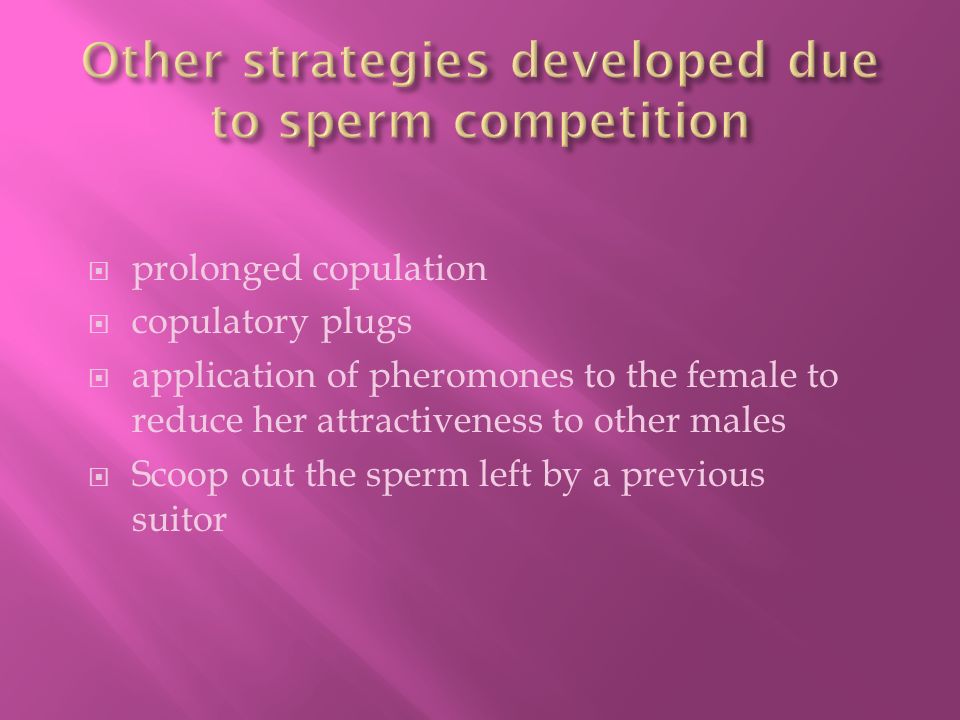 Other strategies developed due to sperm competition

- prolonged copulation
- copulatory plugs
- application of pheromones to the female to reduce her attractiveness to other males
- Scoop out the sperm left by a previous suitor